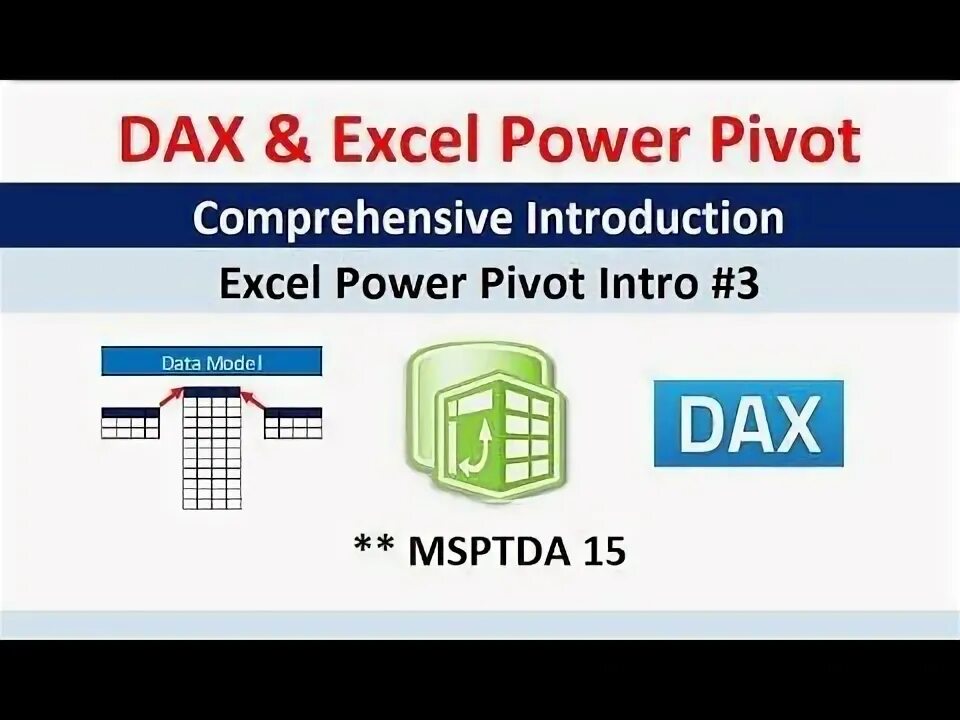 DAX & Excel Power Pivot

Comprehensive Introduction

Excel Power Pivot Intro #3

Data Model

DAX

** MSPTDA 15